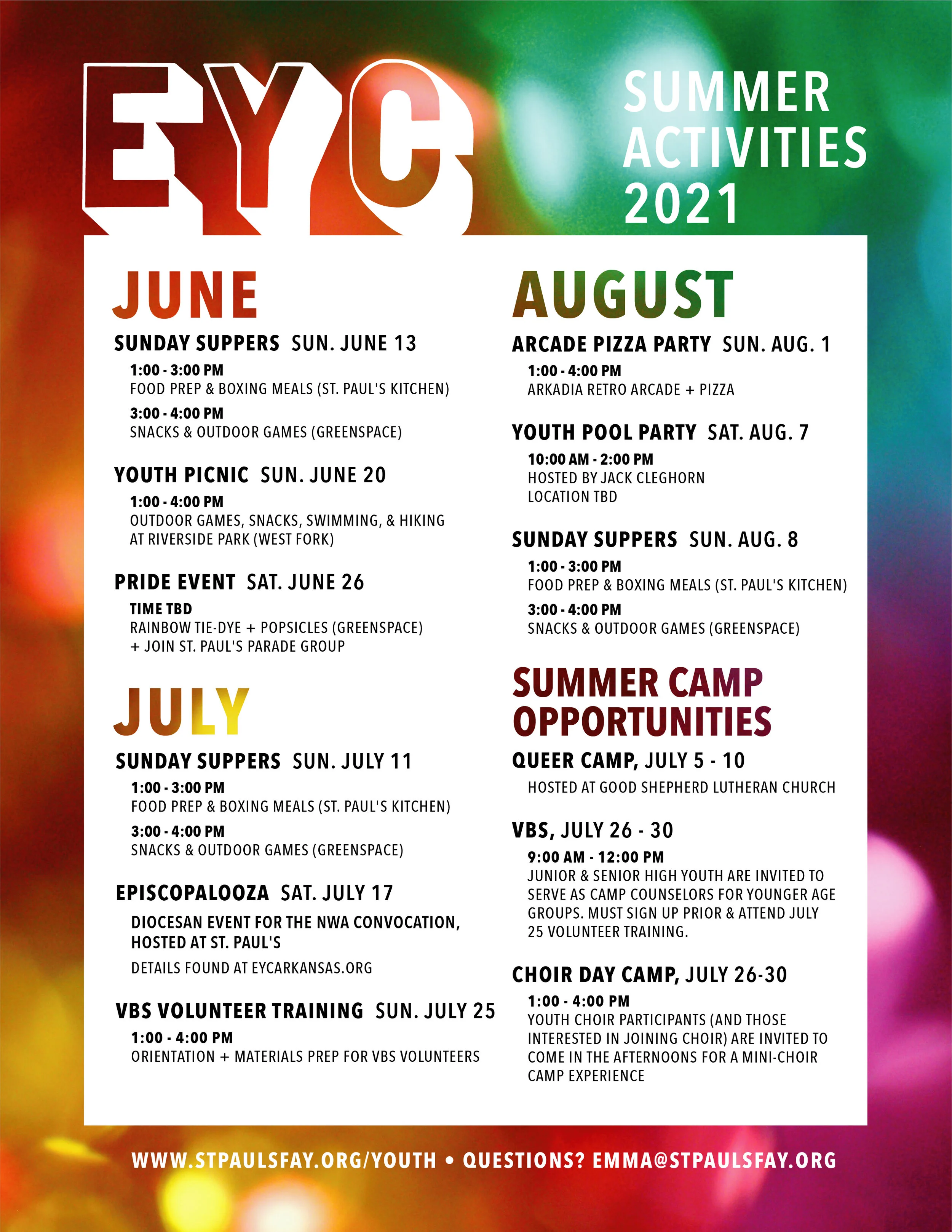 EYC

SUMMER ACTIVITIES 2021

JUNE

SUNDAY SUPPERS SUN. JUNE 13

1:00 - 3:00 PM
FOOD PREP & BOXING MEALS (ST. PAUL'S KITCHEN)

3:00 - 4:00 PM
SNACKS & OUTDOOR GAMES (GREENSPACE)

YOUTH PICNIC SUN. JUNE 20

1:00 - 4:00 PM
OUTDOOR GAMES, SNACKS, SWIMMING, & HIKING AT RIVERSIDE PARK (WEST FORK)

PRIDE EVENT SAT. JUNE 26

TIME TBD
RAINBOW TIE-DYE + POPSICLES (GREENSPACE) + JOIN ST. PAUL'S PARADE GROUP

JULY

SUNDAY SUPPERS SUN. JULY 11

1:00 - 3:00 PM
FOOD PREP & BOXING MEALS (ST. PAUL'S KITCHEN)

3:00 - 4:00 PM
SNACKS & OUTDOOR GAMES (GREENSPACE)

EPISCOPALOOZA SAT. JULY 17

DIOCESAN EVENT FOR THE NWA CONVOCATION, HOSTED AT ST. PAUL'S

DETAILS FOUND AT EYCARKANSAS.ORG

VBS VOLUNTEER TRAINING SUN. JULY 25

1:00 - 4:00 PM
ORIENTATION + MATERIALS PREP FOR VBS VOLUNTEERS

AUGUST

ARCADE PIZZA PARTY SUN. AUG. 1

1:00 - 4:00 PM
ARKADIA RETRO ARCADE + PIZZA

YOUTH POOL PARTY SAT. AUG. 7

10:00 AM - 2:00 PM
HOSTED BY JACK CLEGHORN
LOCATION TBD

SUNDAY SUPPERS SUN. AUG. 8

1:00 - 3:00 PM
FOOD PREP & BOXING MEALS (ST. PAUL'S KITCHEN)

3:00 - 4:00 PM
SNACKS & OUTDOOR GAMES (GREENSPACE)

SUMMER CAMP OPPORTUNITIES

QUEER CAMP, JULY 5 - 10

HOSTED AT GOOD SHEPHERD LUTHERAN CHURCH

VBS, JULY 26 - 30

9:00 AM - 12:00 PM
JUNIOR & SENIOR HIGH YOUTH ARE INVITED TO SERVE AS CAMP COUNSELORS FOR YOUNGER AGE GROUPS. MUST SIGN UP PRIOR & ATTEND JULY 25 VOLUNTEER TRAINING.

CHOIR DAY CAMP, JULY 26-30

1:00 - 4:00 PM
YOUTH CHOIR PARTICIPANTS (AND THOSE INTERESTED IN JOINING CHOIR) ARE INVITED TO COME IN THE AFTERNOONS FOR A MINI-CHOIR CAMP EXPERIENCE

WWW.STPAULSFAY.ORG/YOUTH • QUESTIONS? EMMA@STPAULSFAY.ORG